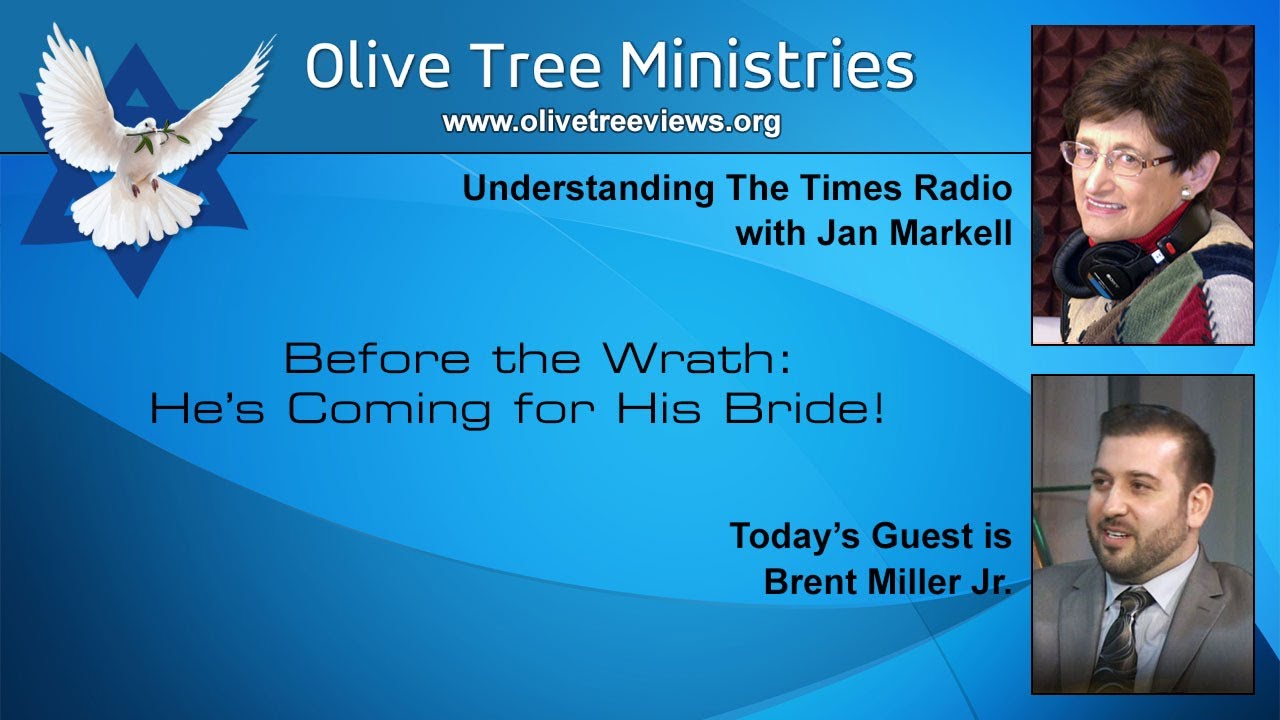 Olive Tree Ministries
www.olivetreeviews.org

Understanding The Times Radio
with Jan Markell

Before the Wrath:
He's Coming for His Bride!

Today's Guest is
Brent Miller Jr.